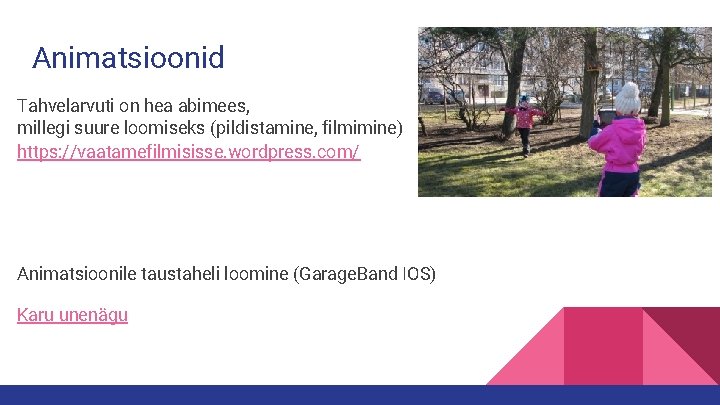 Animatsioonid

Tahvelarvuti on hea abimees,
millegi suure loomiseks (pildistamine, filmimine)
https://vaatamefilmisisse.wordpress.com/

Animatsioonile taustaheli loomine (GarageBand IOS)

Karu unenägu